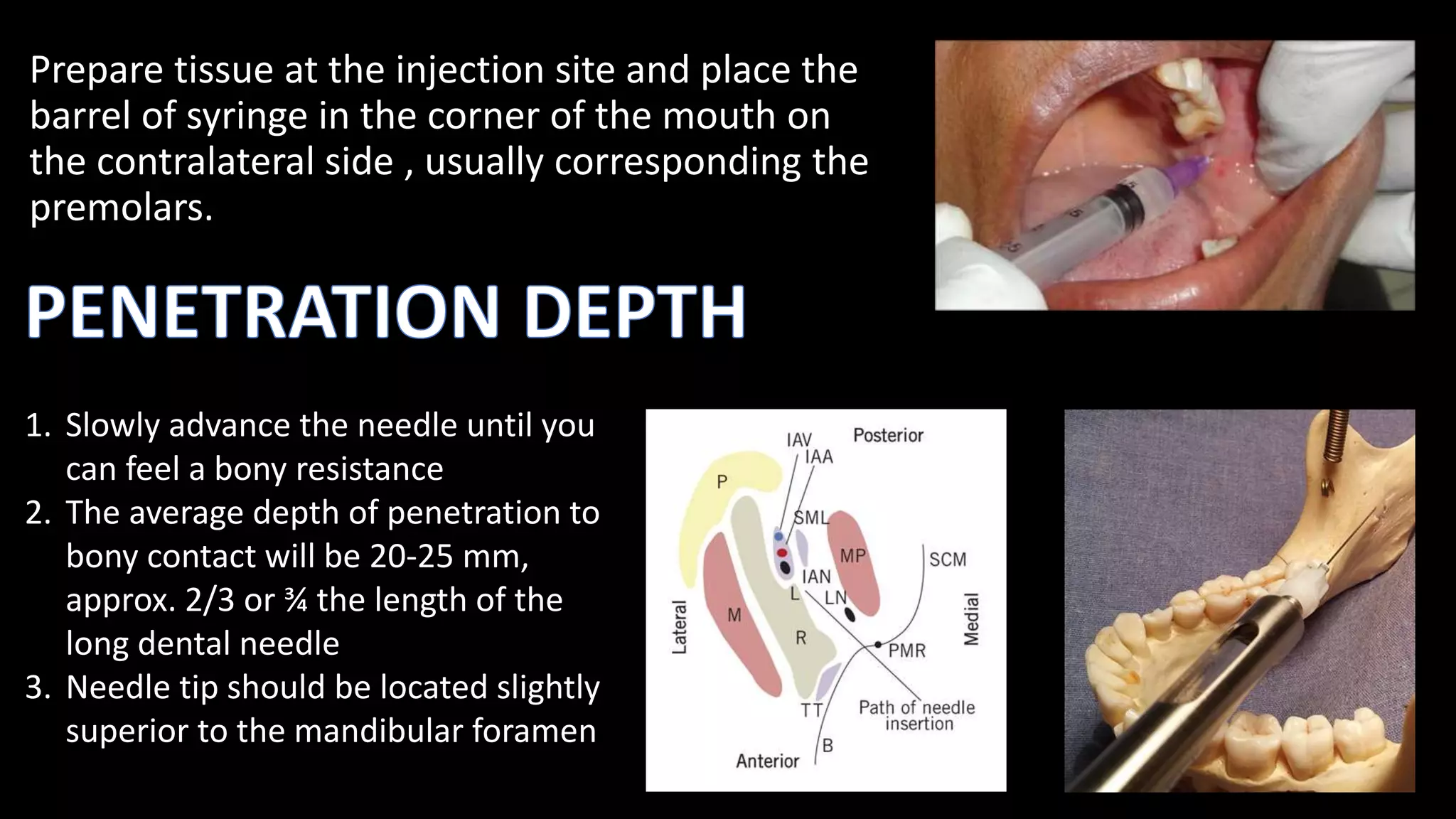 Prepare tissue at the injection site and place the barrel of syringe in the corner of the mouth on the contralateral side , usually corresponding the premolars.

PENETRATION DEPTH

1. Slowly advance the needle until you can feel a bony resistance
2. The average depth of penetration to bony contact will be 20-25 mm, approx. 2/3 or ¾ the length of the long dental needle
3. Needle tip should be located slightly superior to the mandibular foramen

IAV
IAA
Posterior
P
SML
MP
SCM
IAN
L
LN
M
R
PMR
Lateral
Medial
TT
Path of needle insertion
B
Anterior